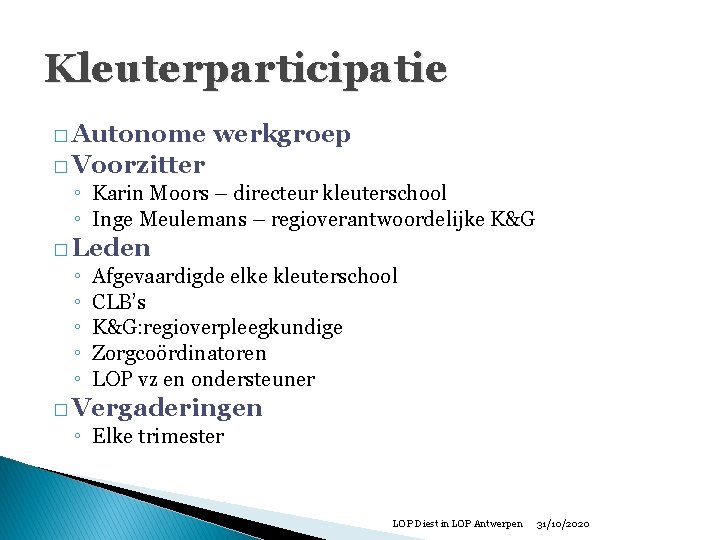 Kleuterparticipatie

□ Autonome werkgroep
□ Voorzitter
◦ Karin Moors – directeur kleuterschool
◦ Inge Meulemans – regioverantwoordelijke K&G
□ Leden
◦ Afgevaardigde elke kleuterschool
◦ CLB's
◦ K&G:regioverpleegkundige
◦ Zorgcoördinatoren
◦ LOP vz en ondersteuner
□ Vergaderingen
◦ Elke trimester

LOP Diest in LOP Antwerpen 31/10/2020